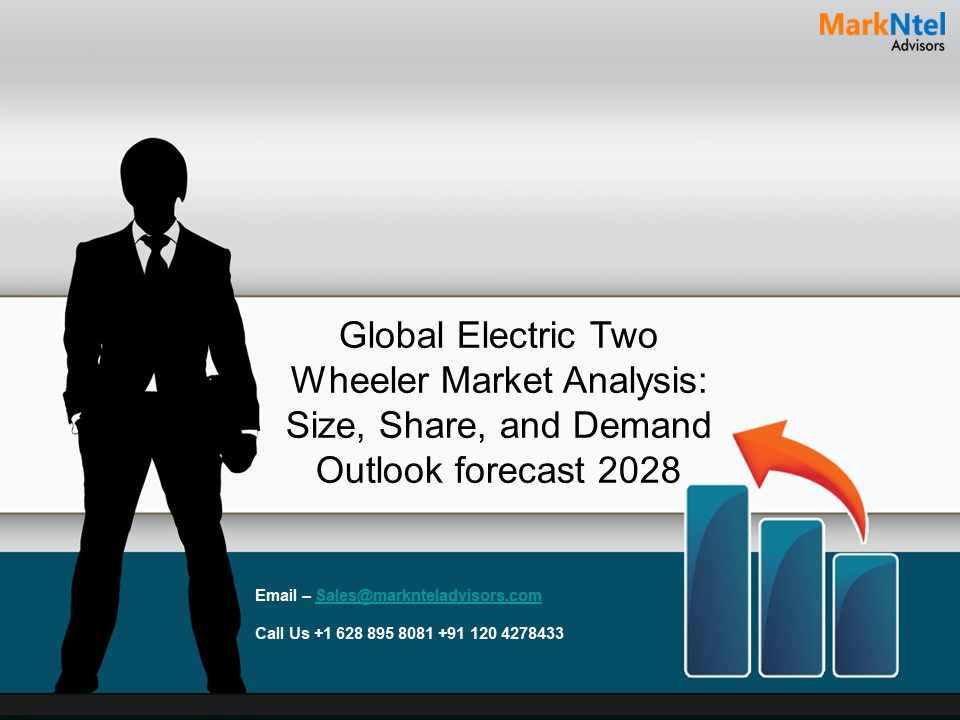 MarkNtel
Advisors

Global Electric Two Wheeler Market Analysis: Size, Share, and Demand Outlook forecast 2028

Email – Sales@marknteladvisors.com

Call Us +1 628 895 8081 +91 120 4278433